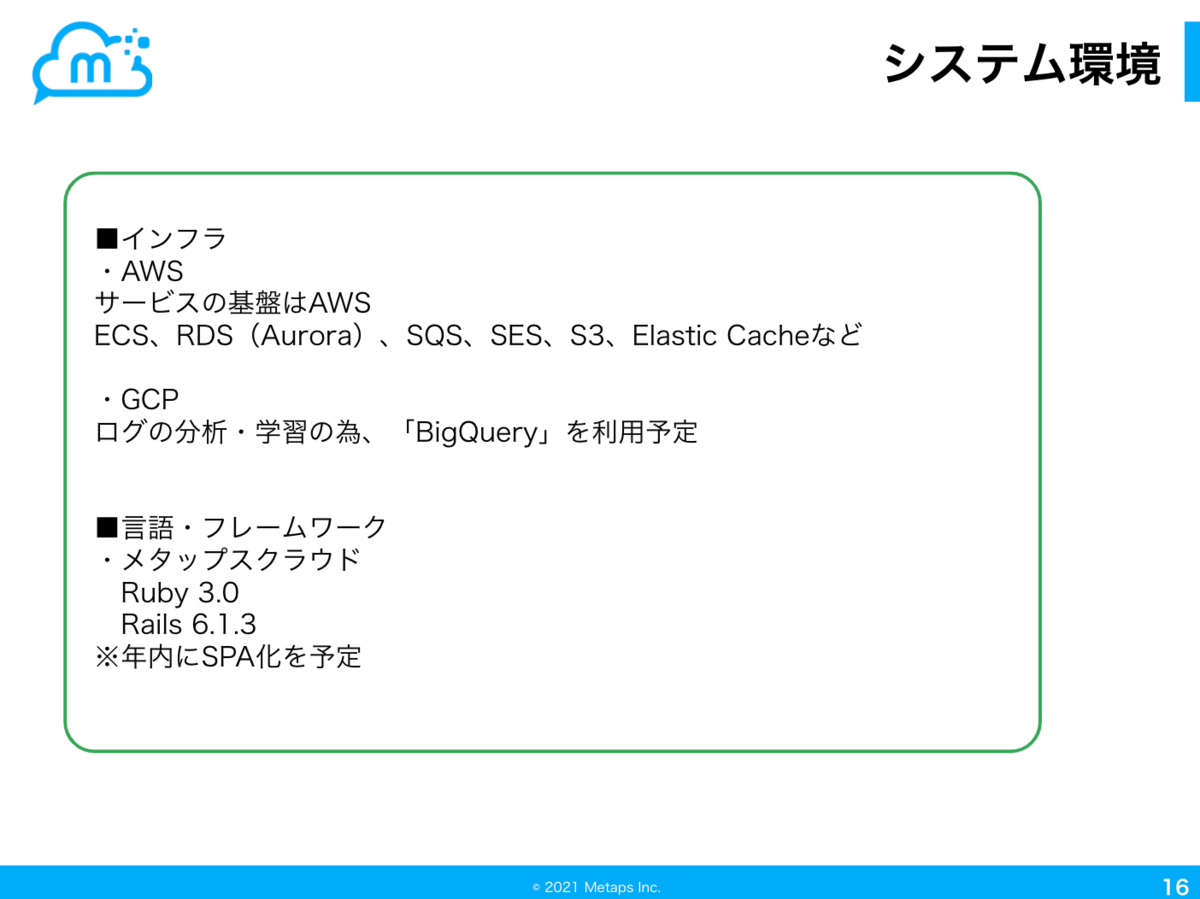 m

システム環境

■インフラ
・AWS
サービスの基盤はAWS
ECS、RDS（Aurora）、SQS、SES、S3、Elastic Cacheなど

・GCP
ログの分析・学習の為、「BigQuery」を利用予定

■言語・フレームワーク
・メタップスクラウド
Ruby 3.0
Rails 6.1.3
※年内にSPA化を予定

© 2021 Metaps Inc.

16